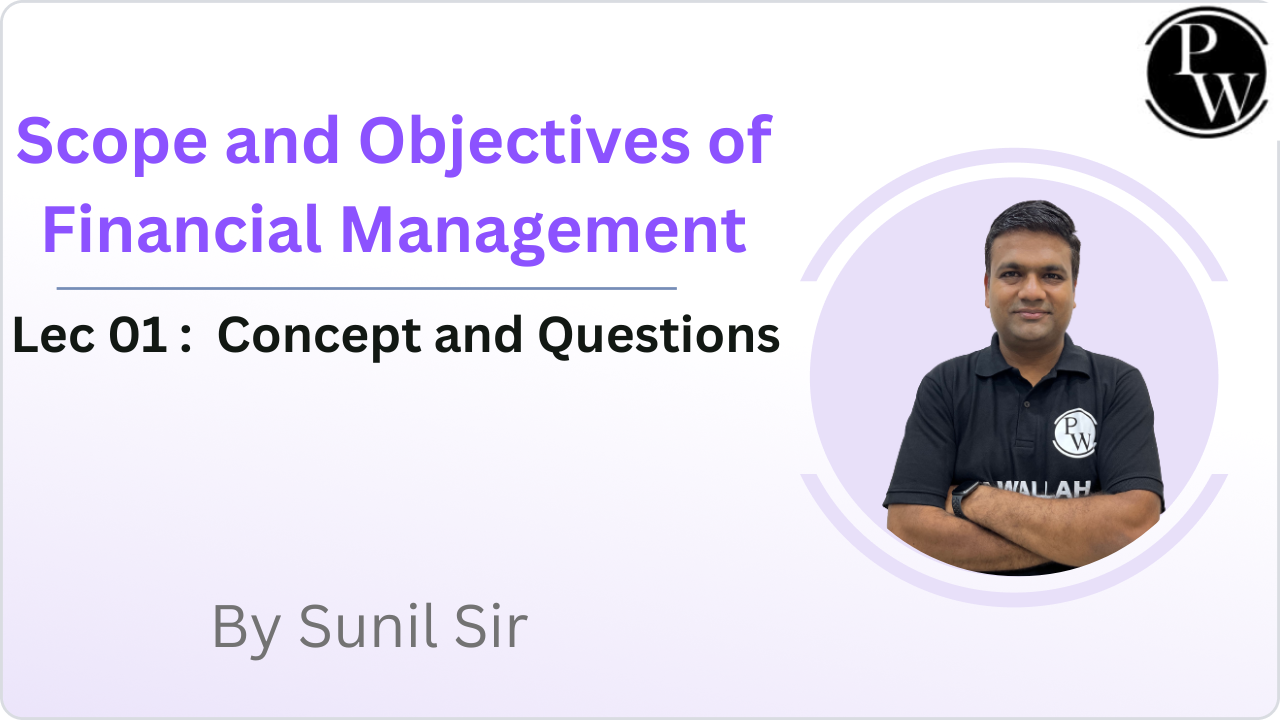 PW

Scope and Objectives of Financial Management

Lec 01 : Concept and Questions

PW
WALLAH

By Sunil Sir